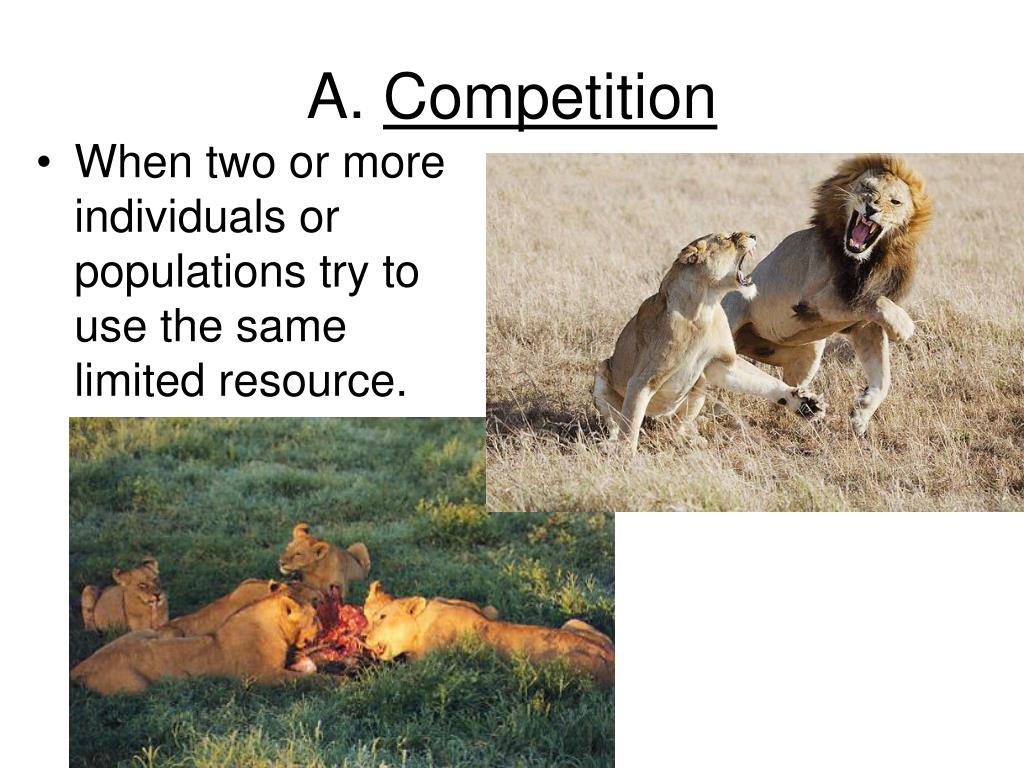 A. Competition

• When two or more individuals or populations try to use the same limited resource.